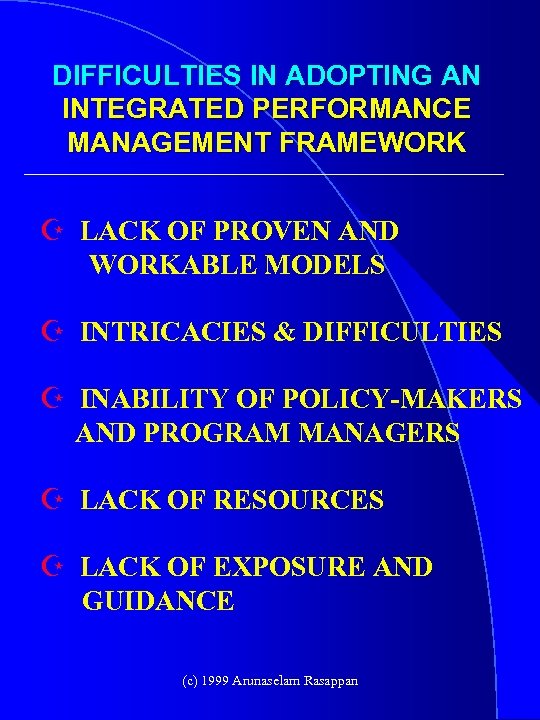 DIFFICULTIES IN ADOPTING AN INTEGRATED PERFORMANCE MANAGEMENT FRAMEWORK

☪ LACK OF PROVEN AND WORKABLE MODELS

☪ INTRICACIES & DIFFICULTIES

☪ INABILITY OF POLICY-MAKERS AND PROGRAM MANAGERS

☪ LACK OF RESOURCES

☪ LACK OF EXPOSURE AND GUIDANCE

(c) 1999 Arunaselam Rasappan